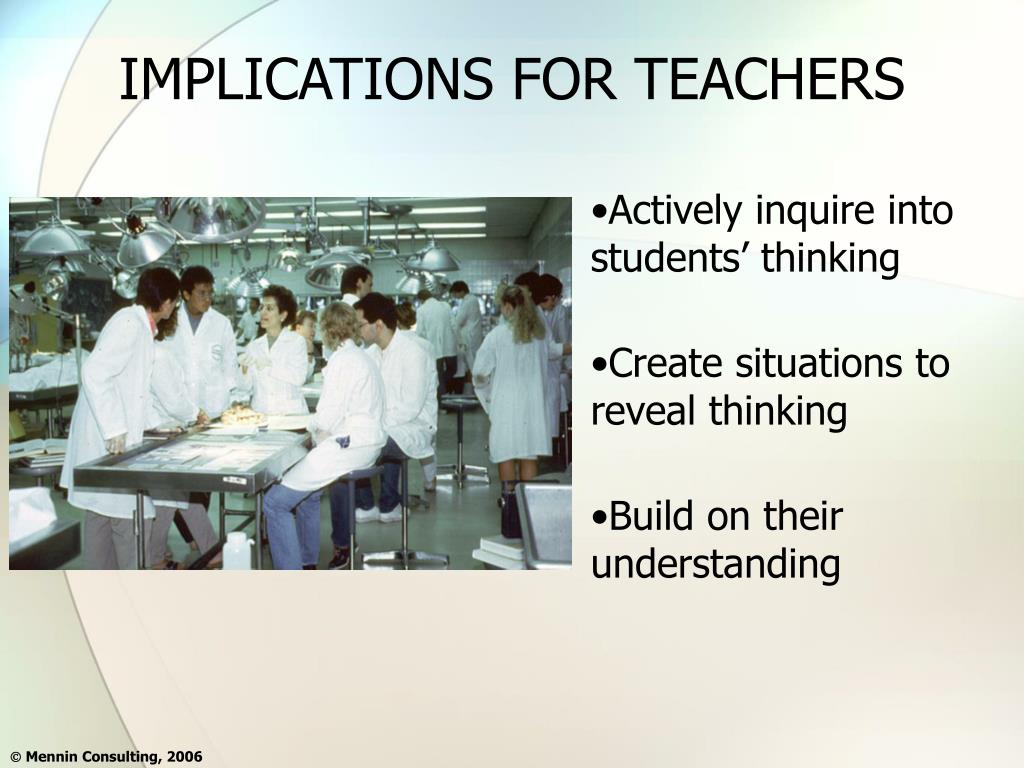 IMPLICATIONS FOR TEACHERS

•Actively inquire into students’ thinking

•Create situations to reveal thinking

•Build on their understanding

© Mennin Consulting, 2006